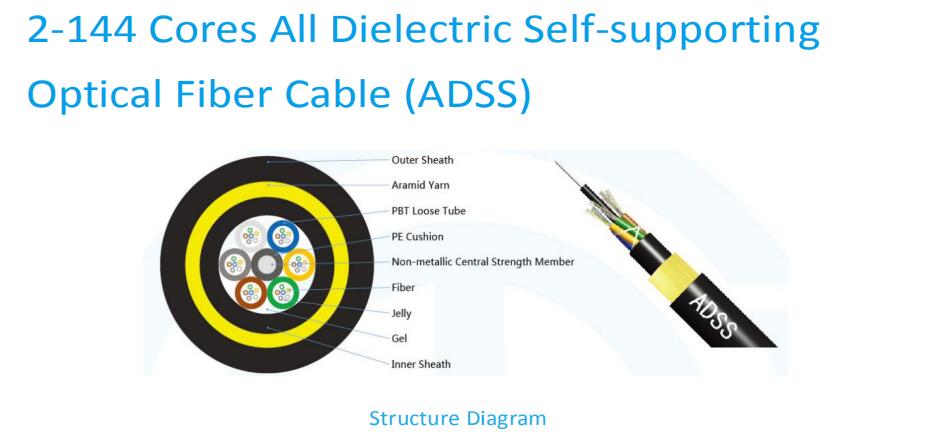 2-144 Cores All Dielectric Self-supporting Optical Fiber Cable (ADSS)

Outer Sheath
Aramid Yarn
PBT Loose Tube
PE Cushion
Non-metallic Central Strength Member
Fiber
Jelly
Gel
Inner Sheath

ADSS

Structure Diagram